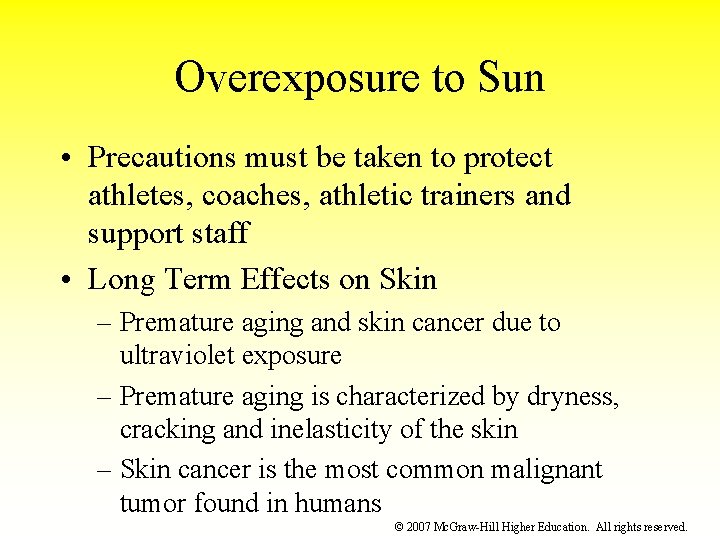 Overexposure to Sun

• Precautions must be taken to protect athletes, coaches, athletic trainers and support staff

• Long Term Effects on Skin

– Premature aging and skin cancer due to ultraviolet exposure

– Premature aging is characterized by dryness, cracking and inelasticity of the skin

– Skin cancer is the most common malignant tumor found in humans

© 2007 McGraw-Hill Higher Education. All rights reserved.